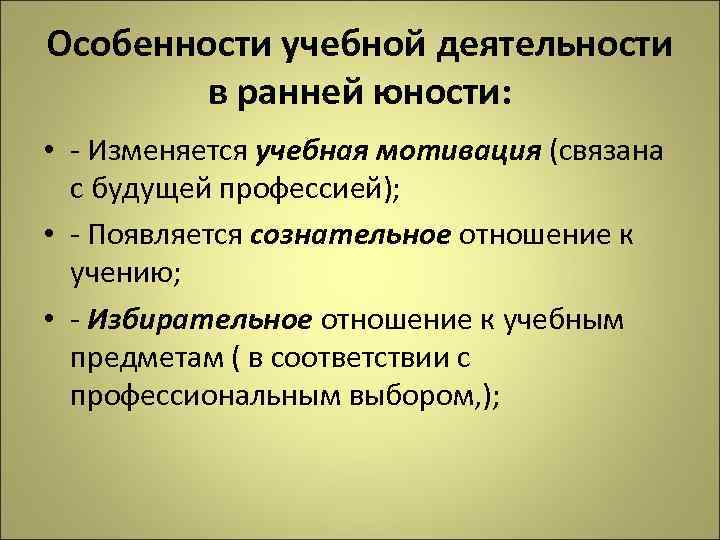 Особенности учебной деятельности в ранней юности:

• - Изменяется учебная мотивация (связана с будущей профессией);

• - Появляется сознательное отношение к учению;

• - Избирательное отношение к учебным предметам ( в соответствии с профессиональным выбором,);